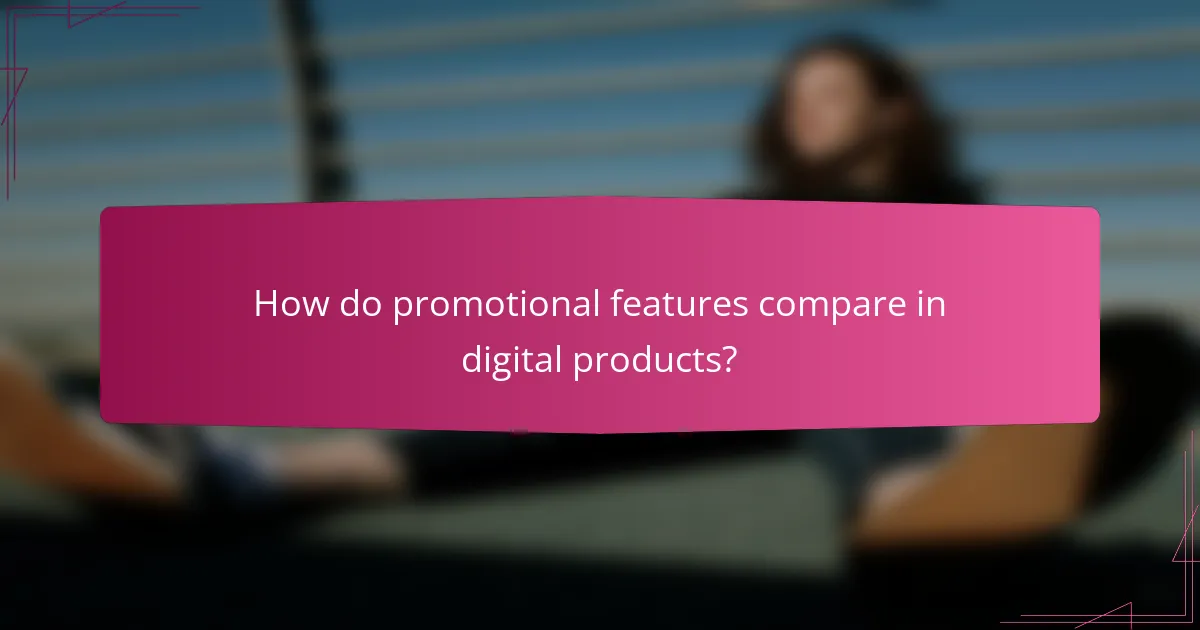 How do promotional features compare in digital products?